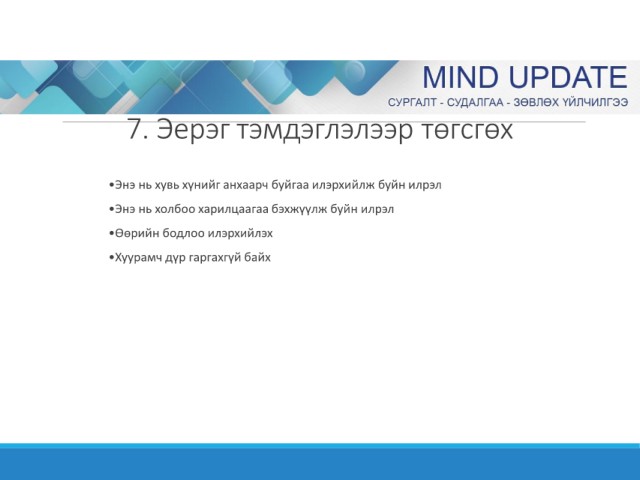 MIND UPDATE
СУРГАЛТ - СУДАЛГАА - ЗӨВЛӨХ ҮЙЛЧИЛГЭЭ

7. Эерэг тэмдэглэлээр төгсгөх

•Энэ нь хувь хүнийг анхаарч буйгаа илэрхийлж буйн илрэл
•Энэ нь холбоо харилцаагаа бэхжүүлж буйн илрэл
•Өөрийн бодлоо илэрхийлэх
•Хуурамч дүр гаргахгүй байх